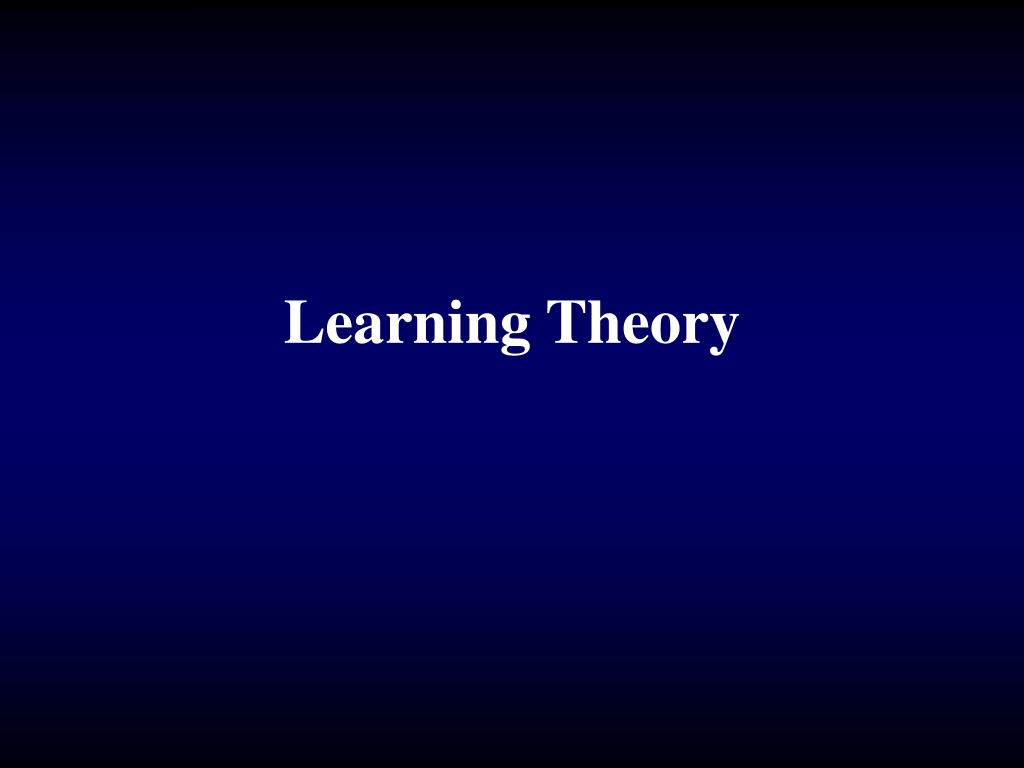 Learning Theory